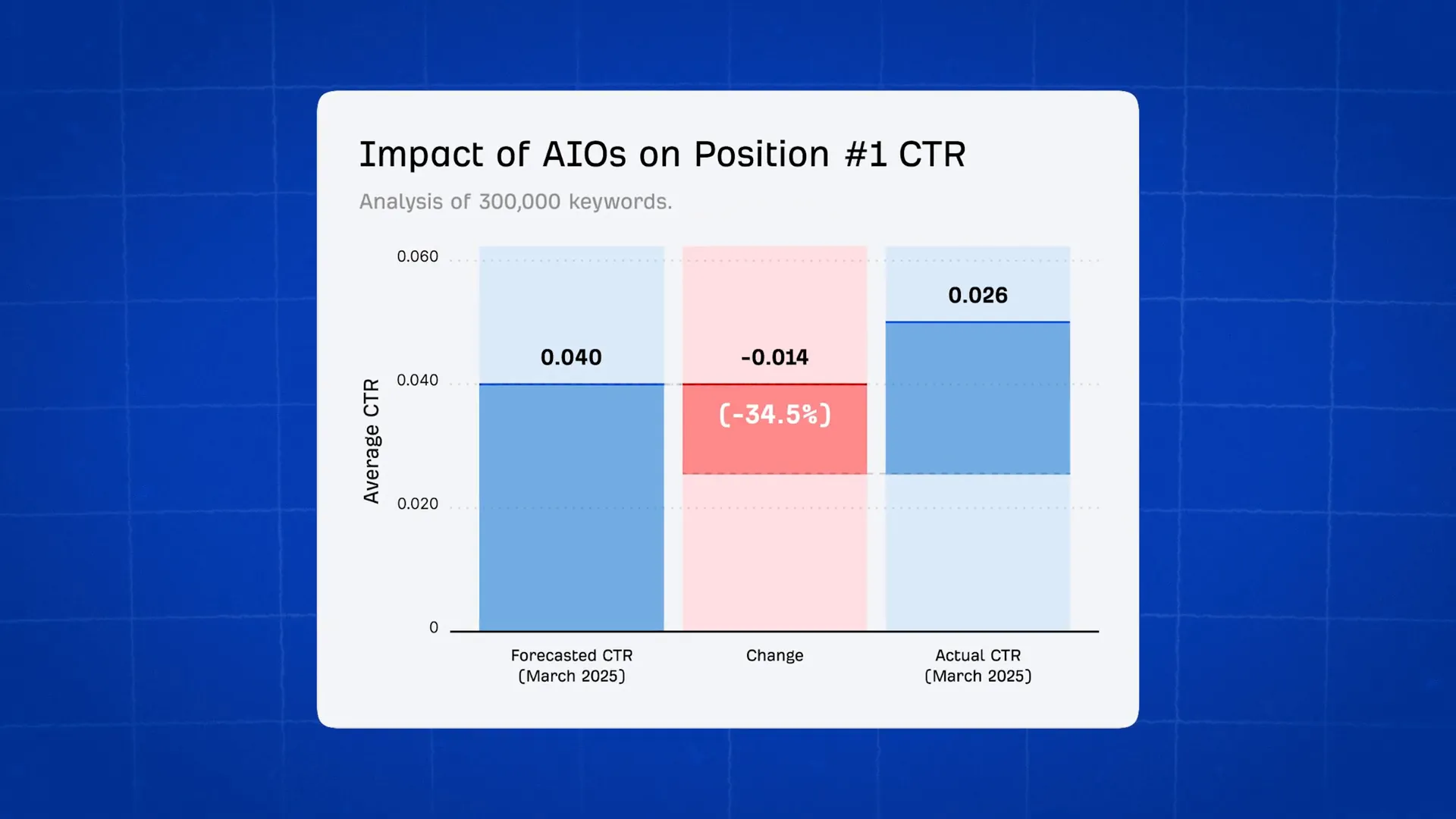 Impact of AIOs on Position #1 CTR

Analysis of 300,000 keywords.

Average CTR

0.060
0.040
0.020
0

0.040
-0.014
(-34.5%)
0.026

Forecasted CTR (March 2025)
Change
Actual CTR (March 2025)